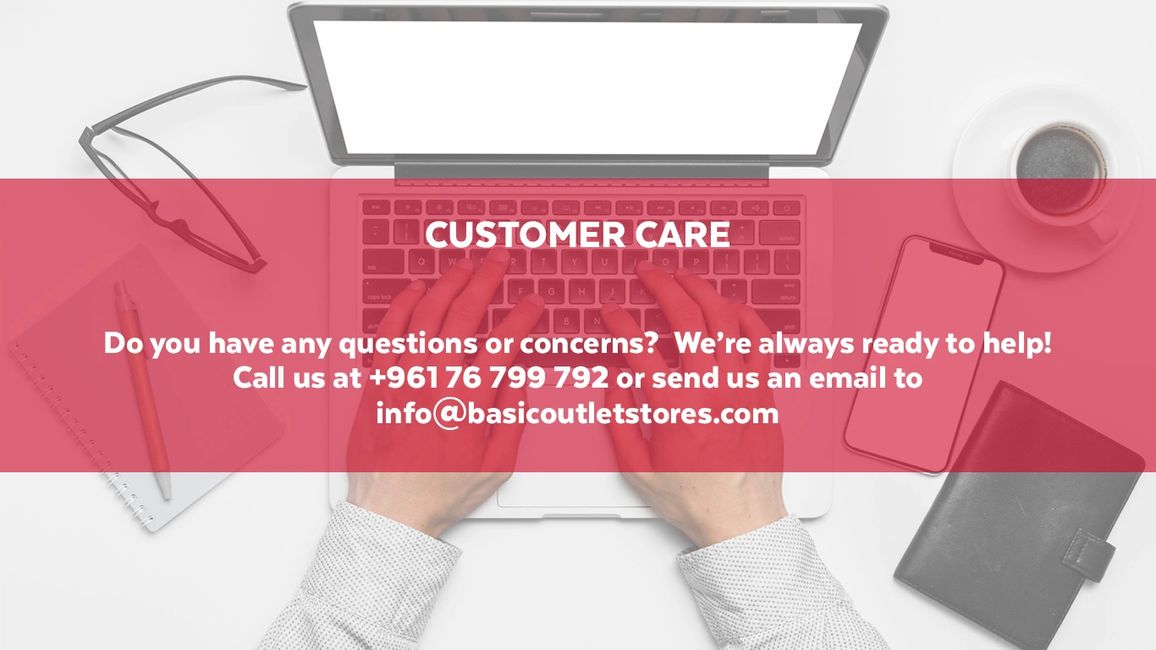 CUSTOMER CARE

Do you have any questions or concerns?  We're always ready to help! Call us at +961 76 799 792 or send us an email to info@basicoutletstores.com